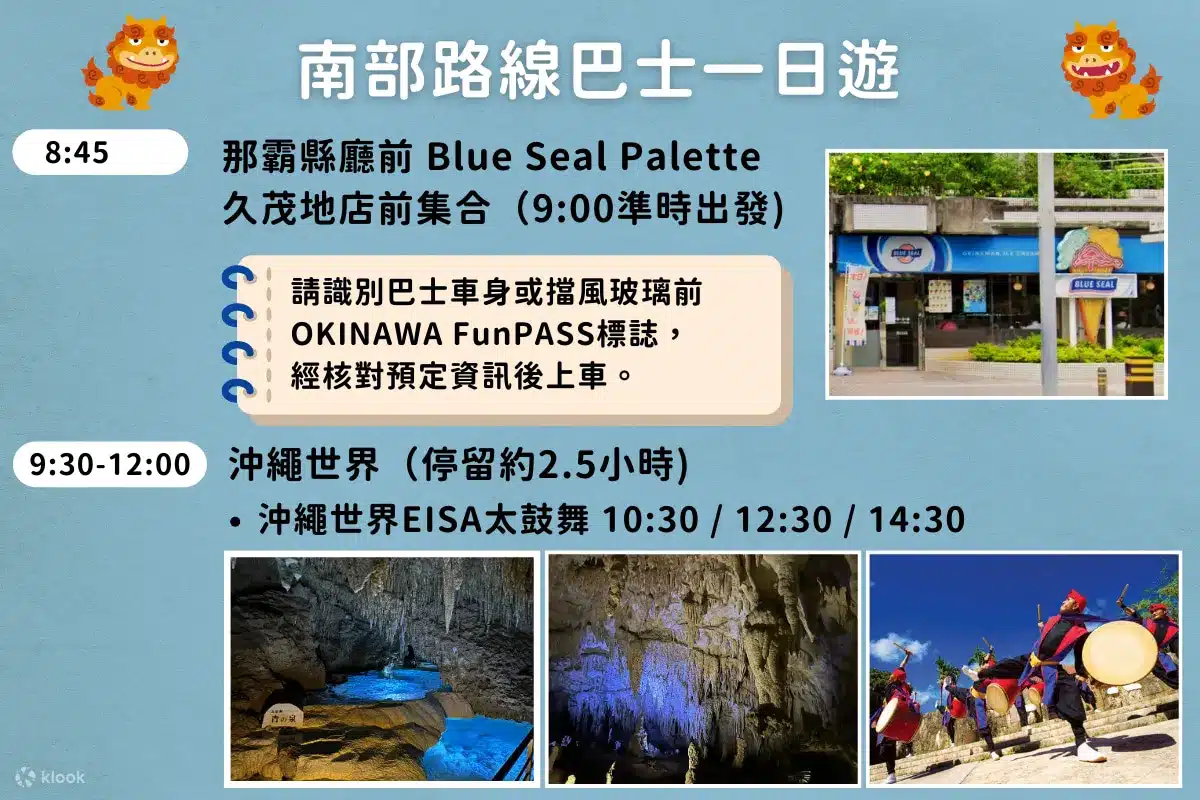 南部路線巴士一日遊

8:45

那霸縣廳前 Blue Seal Palette 久茂地店前集合（9:00準時出發)

請識別巴士車身或擋風玻璃前 OKINAWA FunPASS標誌，經核對預定資訊後上車。

BLUE SEAL

BLUE SEAL

9:30-12:00

沖繩世界（停留約2.5小時)

• 沖繩世界EISA太鼓舞 10:30 / 12:30 / 14:30

青の泉

klook